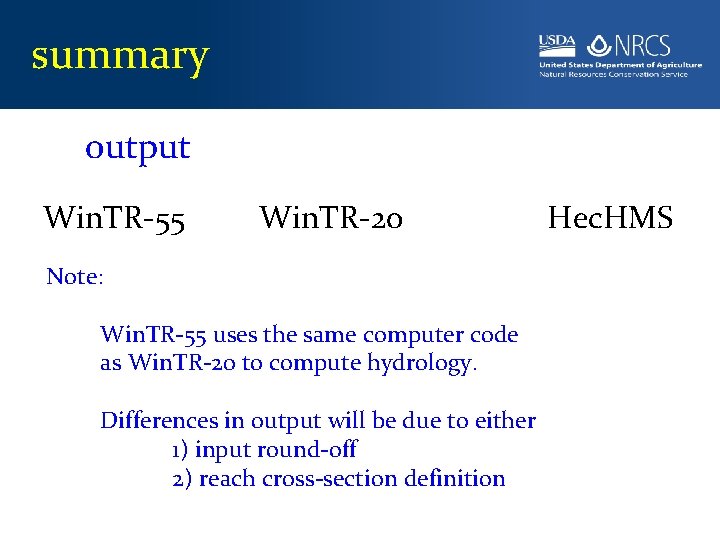 summary

USDA NRCS
United States Department of Agriculture
Natural Resources Conservation Service

output

WinTR-55 WinTR-20 HecHMS

Note:

WinTR-55 uses the same computer code as WinTR-20 to compute hydrology.

Differences in output will be due to either
1) input round-off
2) reach cross-section definition